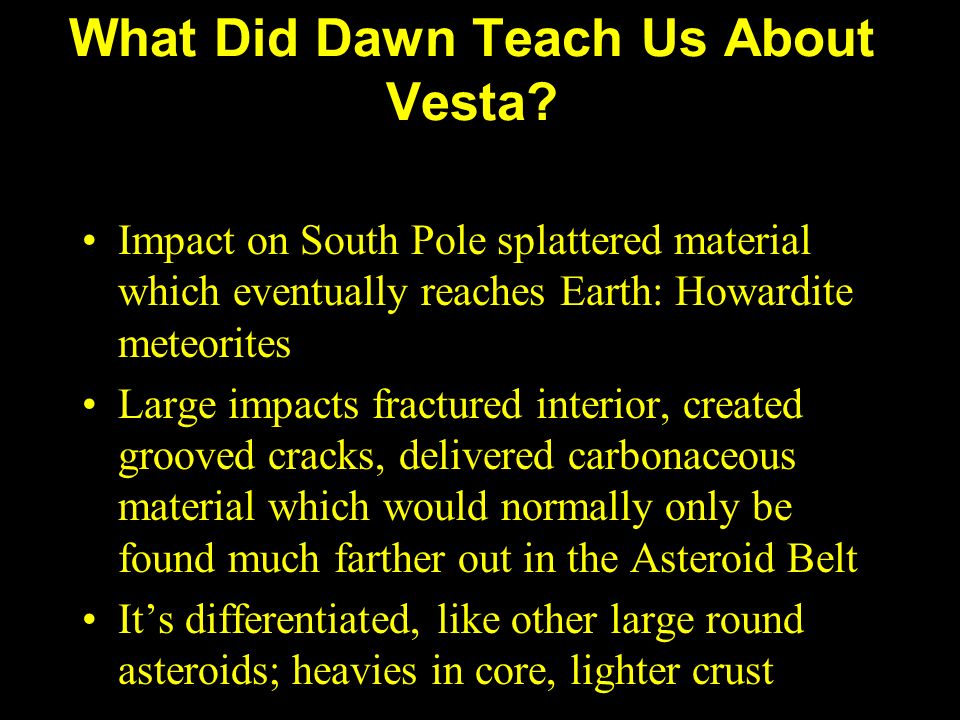 What Did Dawn Teach Us About Vesta?

• Impact on South Pole splattered material which eventually reaches Earth: Howardite meteorites

• Large impacts fractured interior, created grooved cracks, delivered carbonaceous material which would normally only be found much farther out in the Asteroid Belt

• It’s differentiated, like other large round asteroids; heavies in core, lighter crust